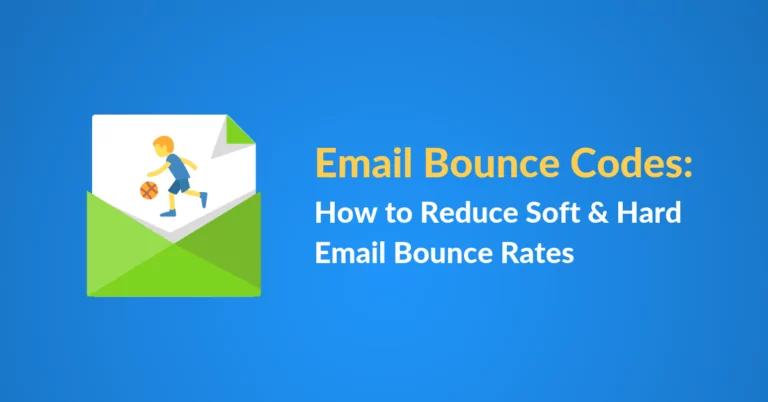 Email Bounce Codes:
How to Reduce Soft & Hard Email Bounce Rates